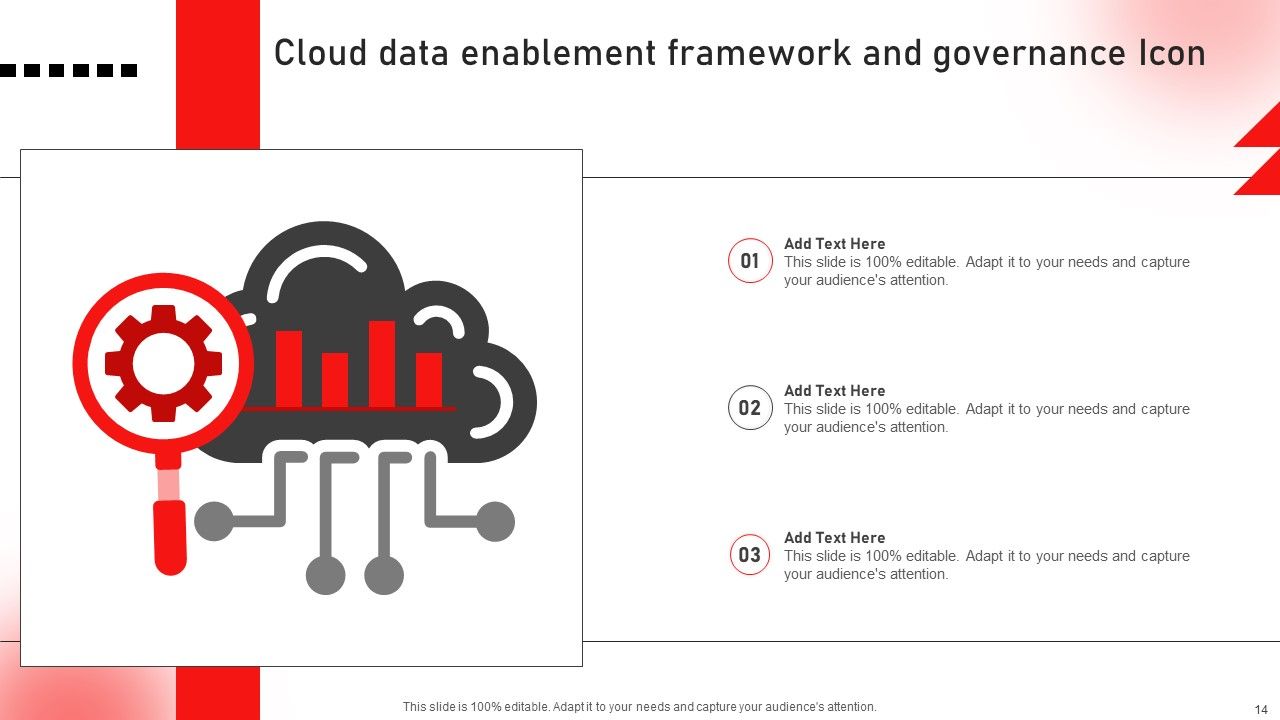 Cloud data enablement framework and governance Icon

01
Add Text Here
This slide is 100% editable. Adapt it to your needs and capture your audience's attention.

02
Add Text Here
This slide is 100% editable. Adapt it to your needs and capture your audience's attention.

03
Add Text Here
This slide is 100% editable. Adapt it to your needs and capture your audience's attention.

This slide is 100% editable. Adapt it to your needs and capture your audience's attention.

14